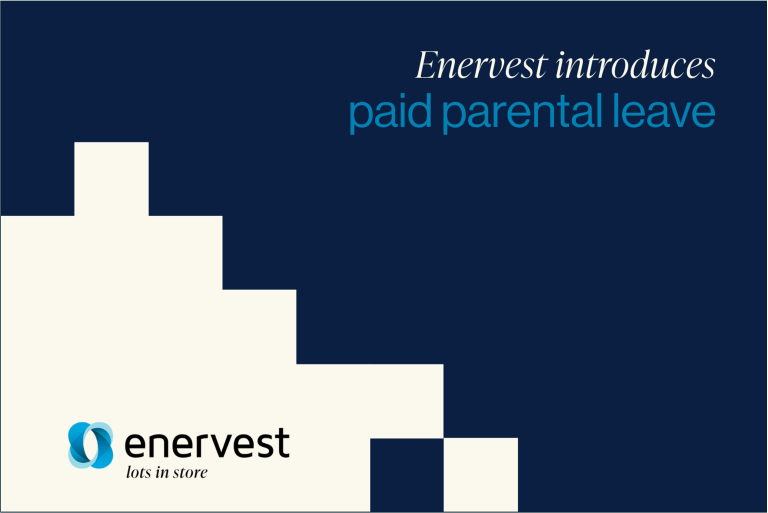 Enervest introduces
paid parental leave

enervest
lots in store